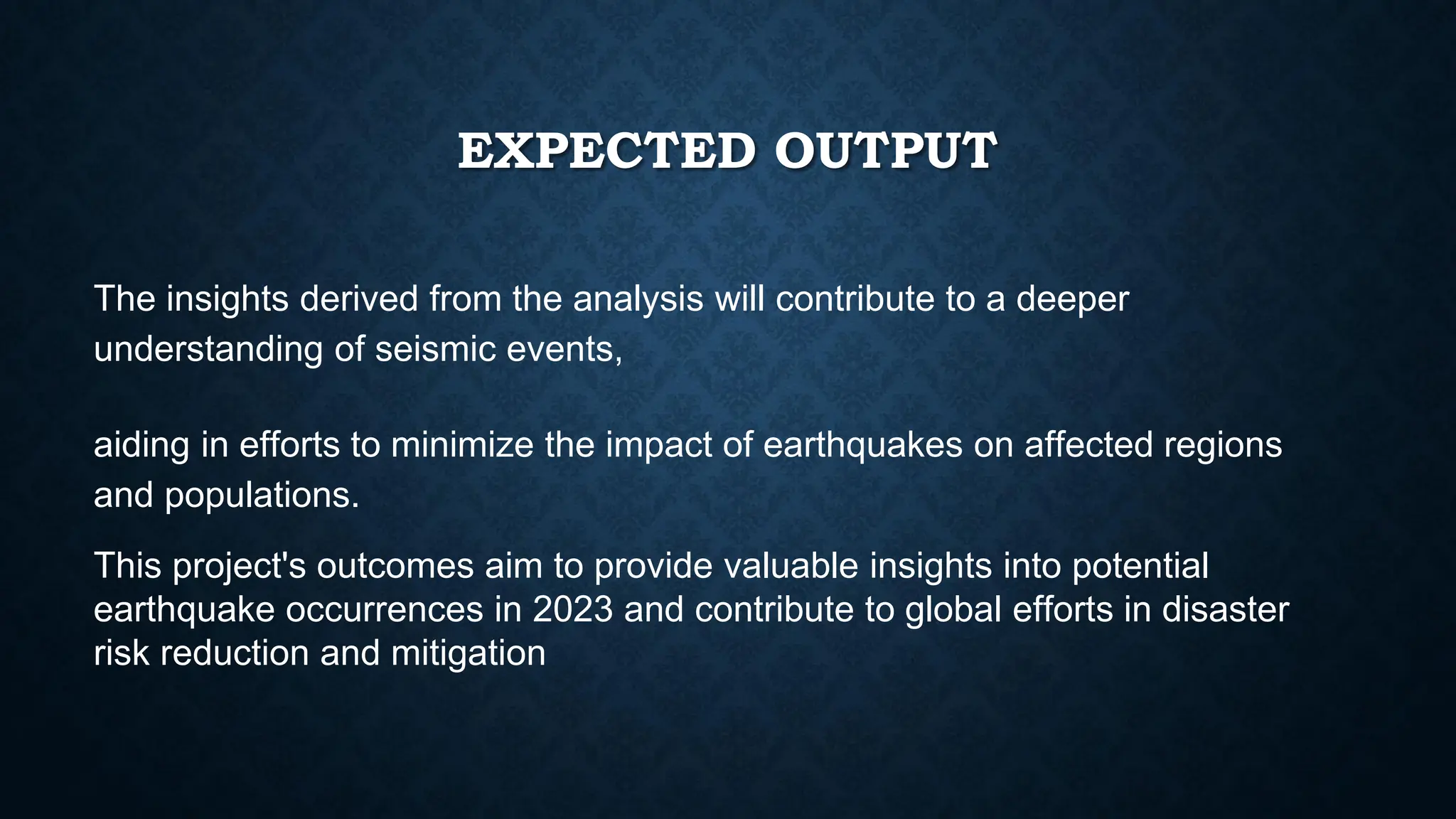 EXPECTED OUTPUT

The insights derived from the analysis will contribute to a deeper understanding of seismic events,

aiding in efforts to minimize the impact of earthquakes on affected regions and populations.

This project's outcomes aim to provide valuable insights into potential earthquake occurrences in 2023 and contribute to global efforts in disaster risk reduction and mitigation